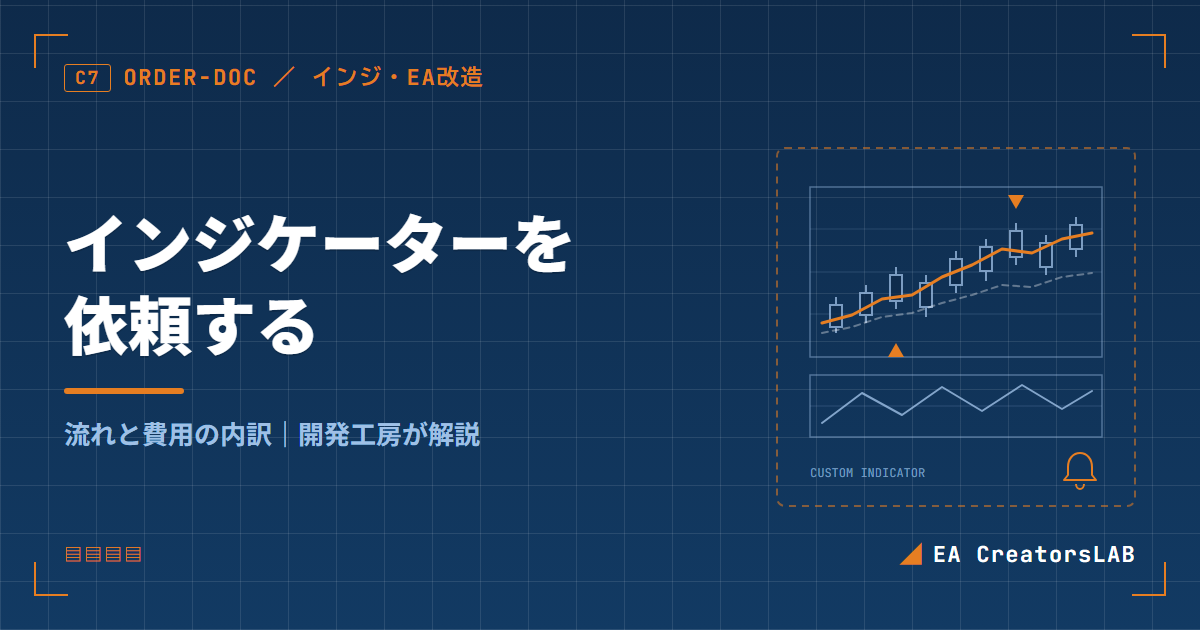 C7 ORDER-DOC ／ インジ・EA改造

インジケーターを依頼する

流れと費用の内訳｜開発工房が解説

CUSTOM INDICATOR

EA CreatorsLAB